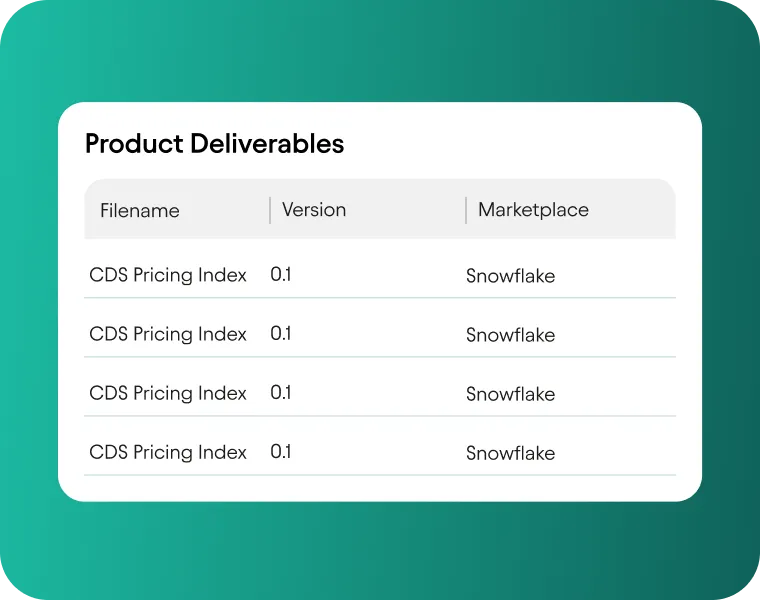 Product Deliverables

| Filename | Version | Marketplace |
|---|---|---|
| CDS Pricing Index | 0.1 | Snowflake |
| CDS Pricing Index | 0.1 | Snowflake |
| CDS Pricing Index | 0.1 | Snowflake |
| CDS Pricing Index | 0.1 | Snowflake |